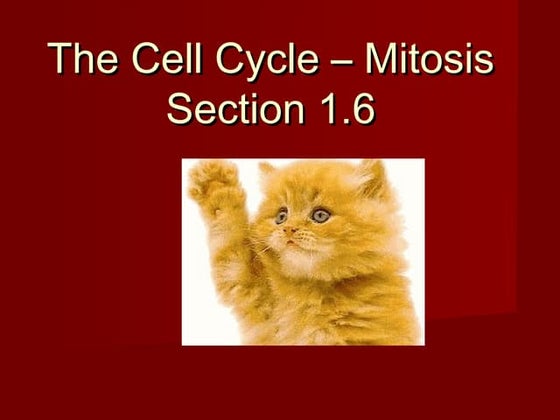 The Cell Cycle – Mitosis
Section 1.6